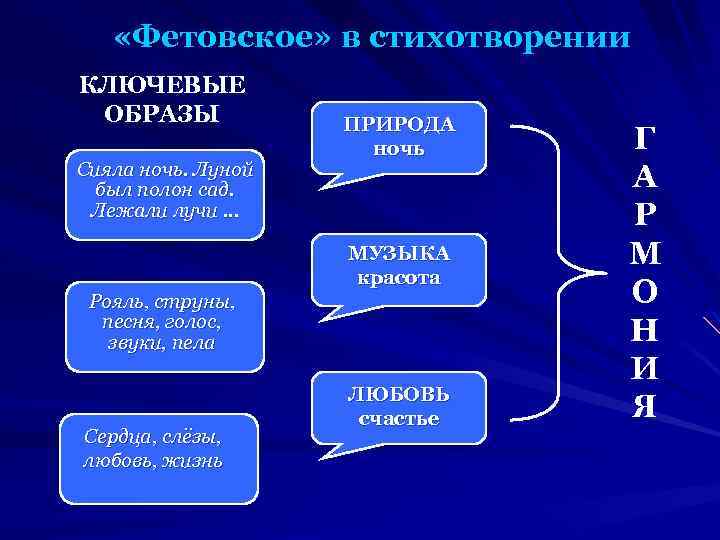 «Фетовское» в стихотворении

КЛЮЧЕВЫЕ ОБРАЗЫ

Сияла ночь. Луной был полон сад. Лежали лучи ...

Рояль, струны, песня, голос, звуки, пела

Сердца, слёзы, любовь, жизнь

ПРИРОДА
ночь

МУЗЫКА
красота

ЛЮБОВЬ
счастье

ГАРМОНИЯ